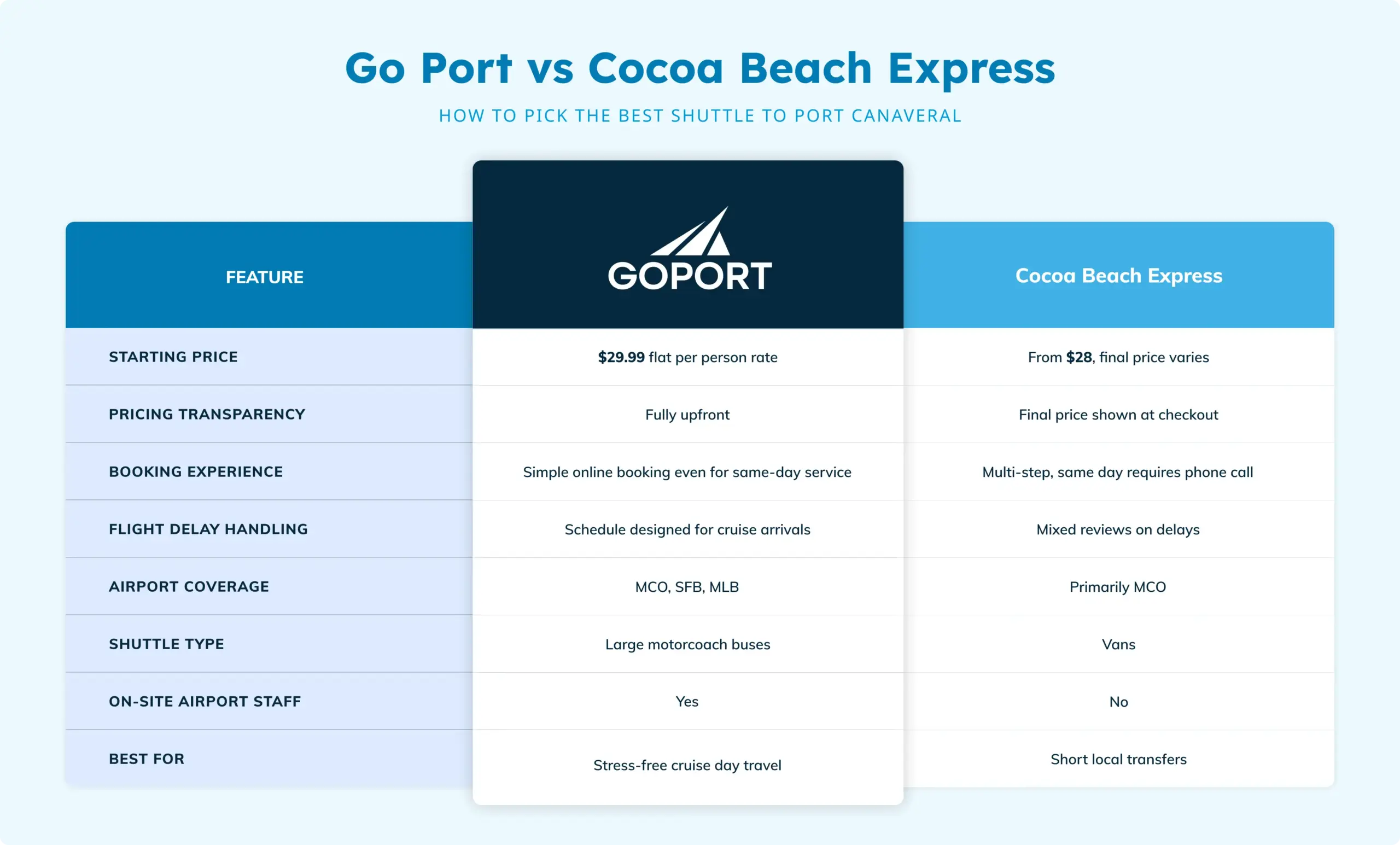 Go Port vs Cocoa Beach Express

HOW TO PICK THE BEST SHUTTLE TO PORT CANAVERAL

| FEATURE | GOPORT | Cocoa Beach Express |
|---|---|---|
| STARTING PRICE | $29.99 flat per person rate | From $28, final price varies |
| PRICING TRANSPARENCY | Fully upfront | Final price shown at checkout |
| BOOKING EXPERIENCE | Simple online booking even for same-day service | Multi-step, same day requires phone call |
| FLIGHT DELAY HANDLING | Schedule designed for cruise arrivals | Mixed reviews on delays |
| AIRPORT COVERAGE | MCO, SFB, MLB | Primarily MCO |
| SHUTTLE TYPE | Large motorcoach buses | Vans |
| ON-SITE AIRPORT STAFF | Yes | No |
| BEST FOR | Stress-free cruise day travel | Short local transfers |